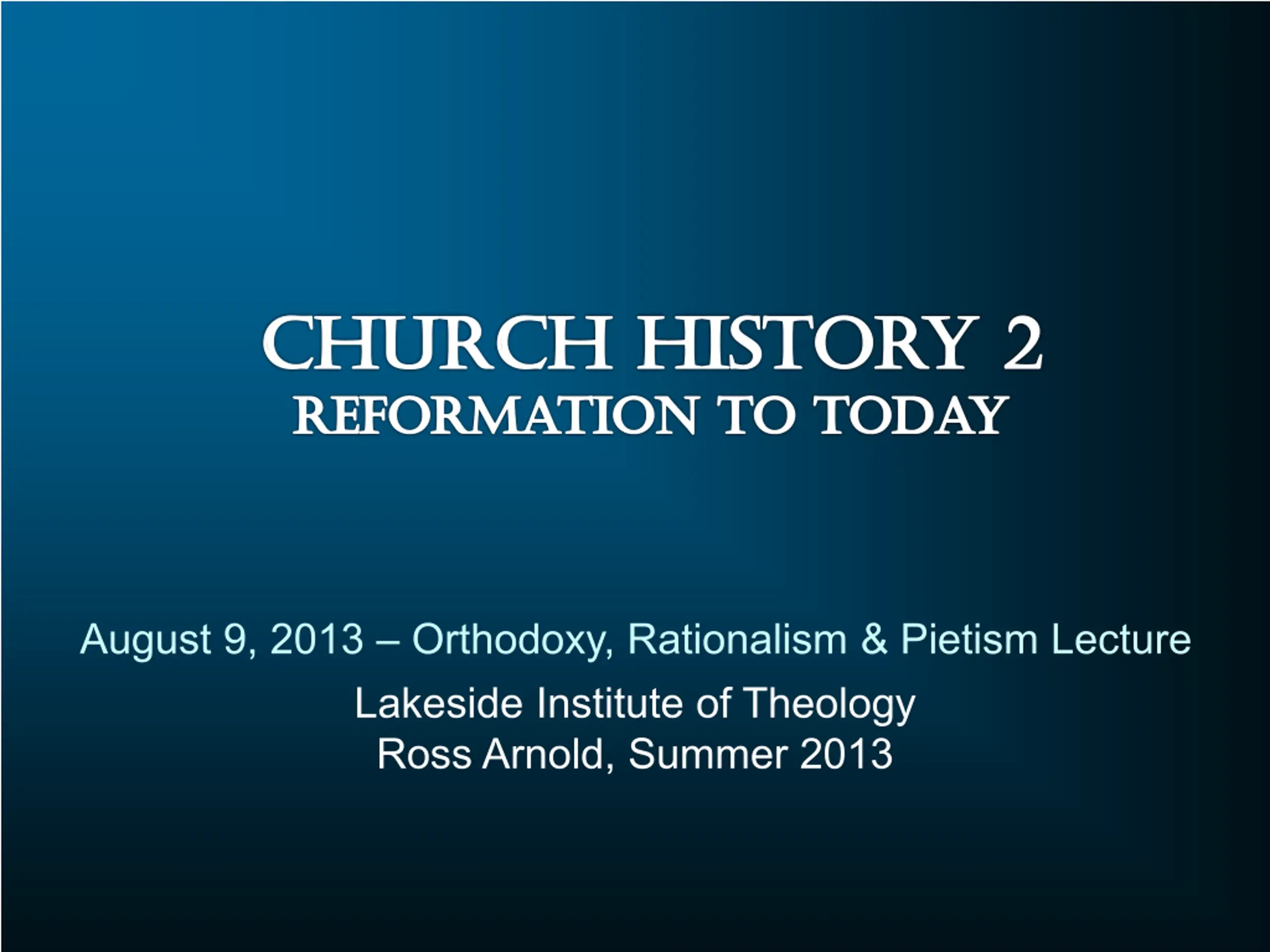 CHURCH HISTORY 2
REFORMATION TO TODAY

August 9, 2013 – Orthodoxy, Rationalism & Pietism Lecture

Lakeside Institute of Theology
Ross Arnold, Summer 2013